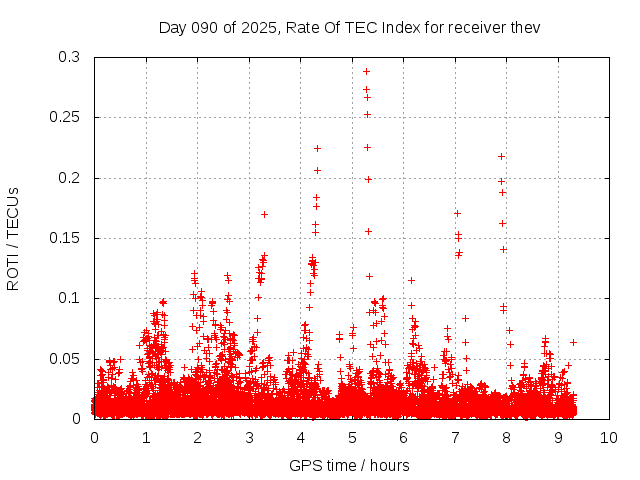 Day 090 of 2025, Rate Of TEC Index for receiver thev

ROTI / TECUs

0.3
0.25
0.2
0.15
0.1
0.05
0

0 1 2 3 4 5 6 7 8 9 10

GPS time / hours